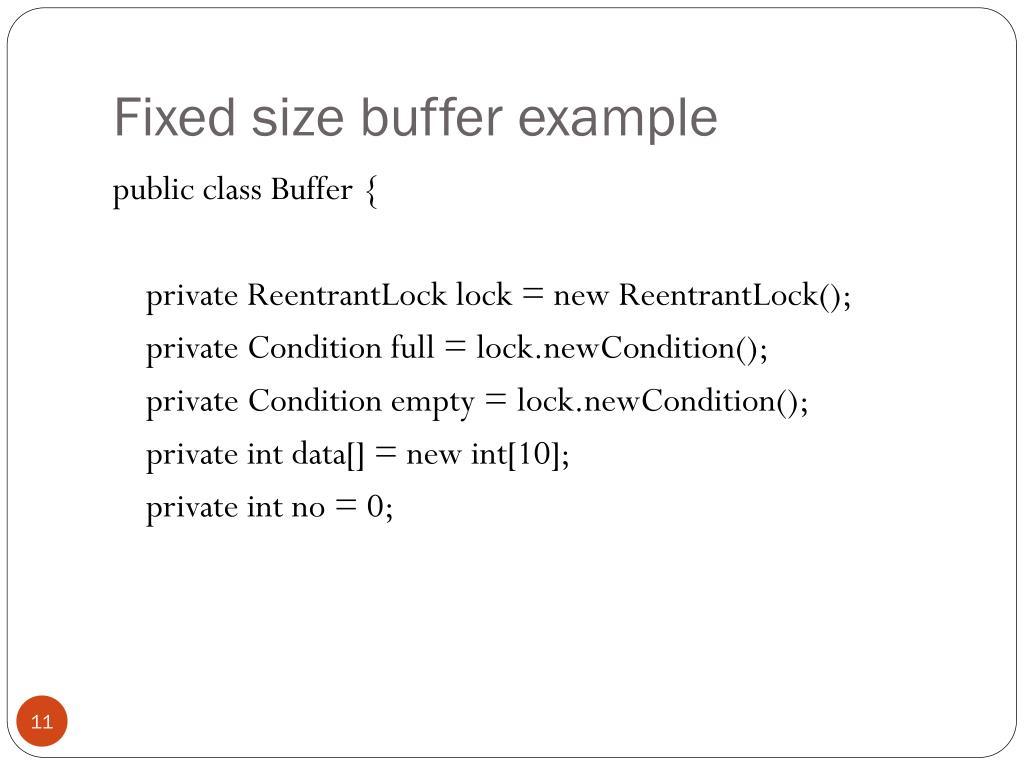 Fixed size buffer example

public class Buffer {

private ReentrantLock lock = new ReentrantLock();

private Condition full = lock.newCondition();

private Condition empty = lock.newCondition();

private int data[] = new int[10];

private int no = 0;

11